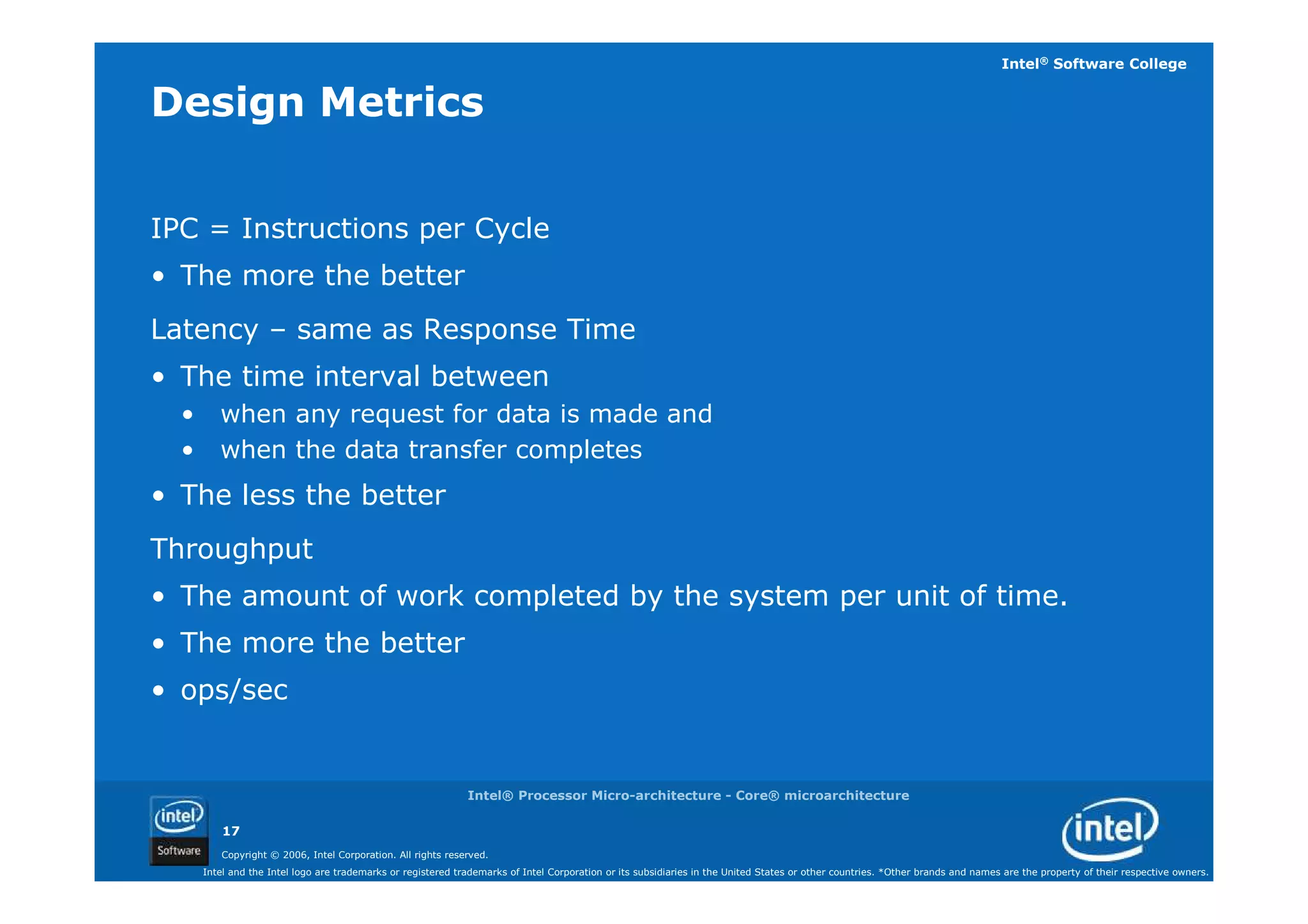 Intel® Software College

Design Metrics

IPC = Instructions per Cycle

• The more the better

Latency – same as Response Time

• The time interval between

• when any request for data is made and

• when the data transfer completes

• The less the better

Throughput

• The amount of work completed by the system per unit of time.

• The more the better

• ops/sec

Intel® Processor Micro-architecture - Core® microarchitecture

intel Software

17

Copyright © 2006, Intel Corporation. All rights reserved.

Intel and the Intel logo are trademarks or registered trademarks of Intel Corporation or its subsidiaries in the United States or other countries. *Other brands and names are the property of their respective owners.

intel